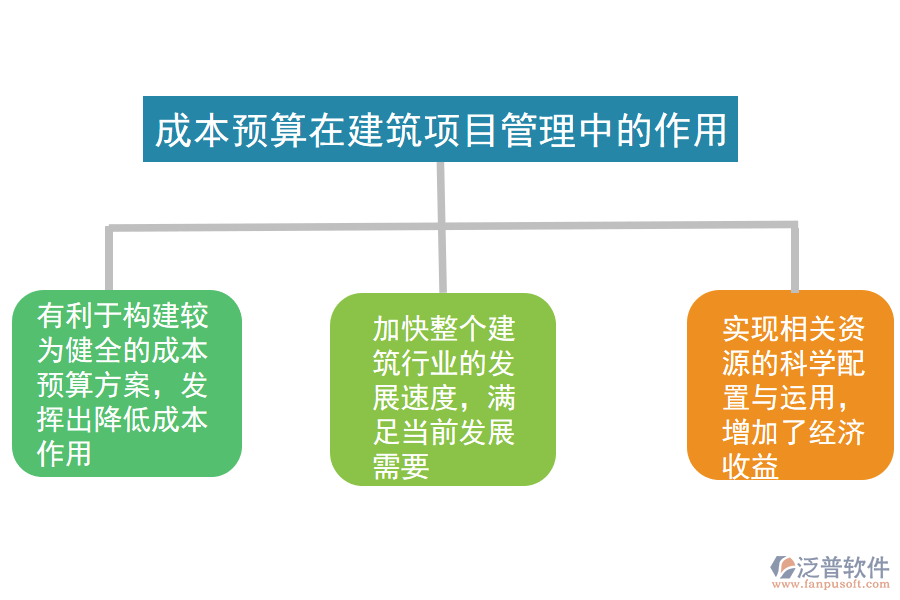 成本预算在建筑项目管理中的作用

有利于构建较为健全的成本预算方案，发挥出降低成本作用

加快整个建筑行业的发展速度，满足当前发展需要

实现相关资源的科学配置与运用，增加了经济收益

泛普软件
www.fanpusoft.com